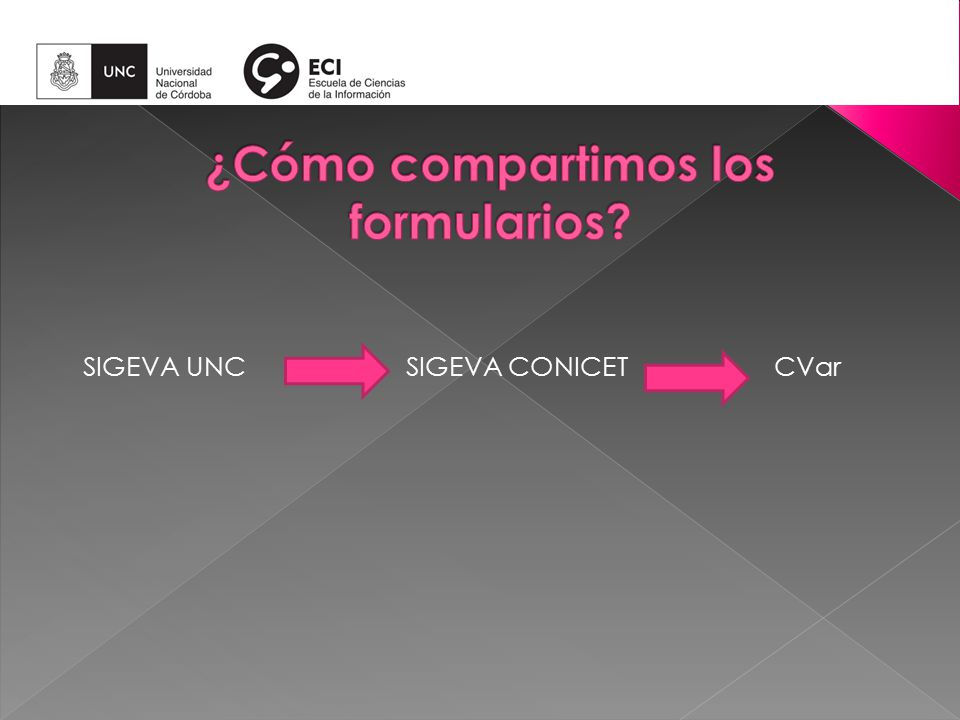 UNC Universidad Nacional de Córdoba

ECI Escuela de Ciencias de la Información

¿Cómo compartimos los formularios?

SIGEVA UNC SIGEVA CONICET CVar